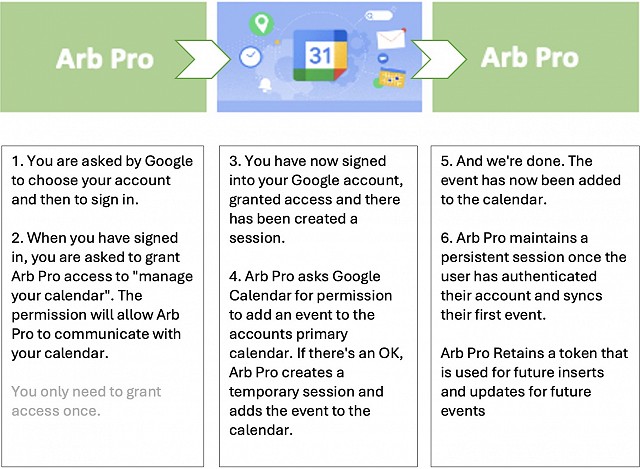 Arb Pro

31

Arb Pro

1. You are asked by Google to choose your account and then to sign in.

2. When you have signed in, you are asked to grant Arb Pro access to "manage your calendar". The permission will allow Arb Pro to communicate with your calendar.

You only need to grant access once.

3. You have now signed into your Google account, granted access and there has been created a session.

4. Arb Pro asks Google Calendar for permission to add an event to the accounts primary calendar. If there's an OK, Arb Pro creates a temporary session and adds the event to the calendar.

5. And we're done. The event has now been added to the calendar.

6. Arb Pro maintains a persistent session once the user has authenticated their account and syncs their first event.

Arb Pro Retains a token that is used for future inserts and updates for future events